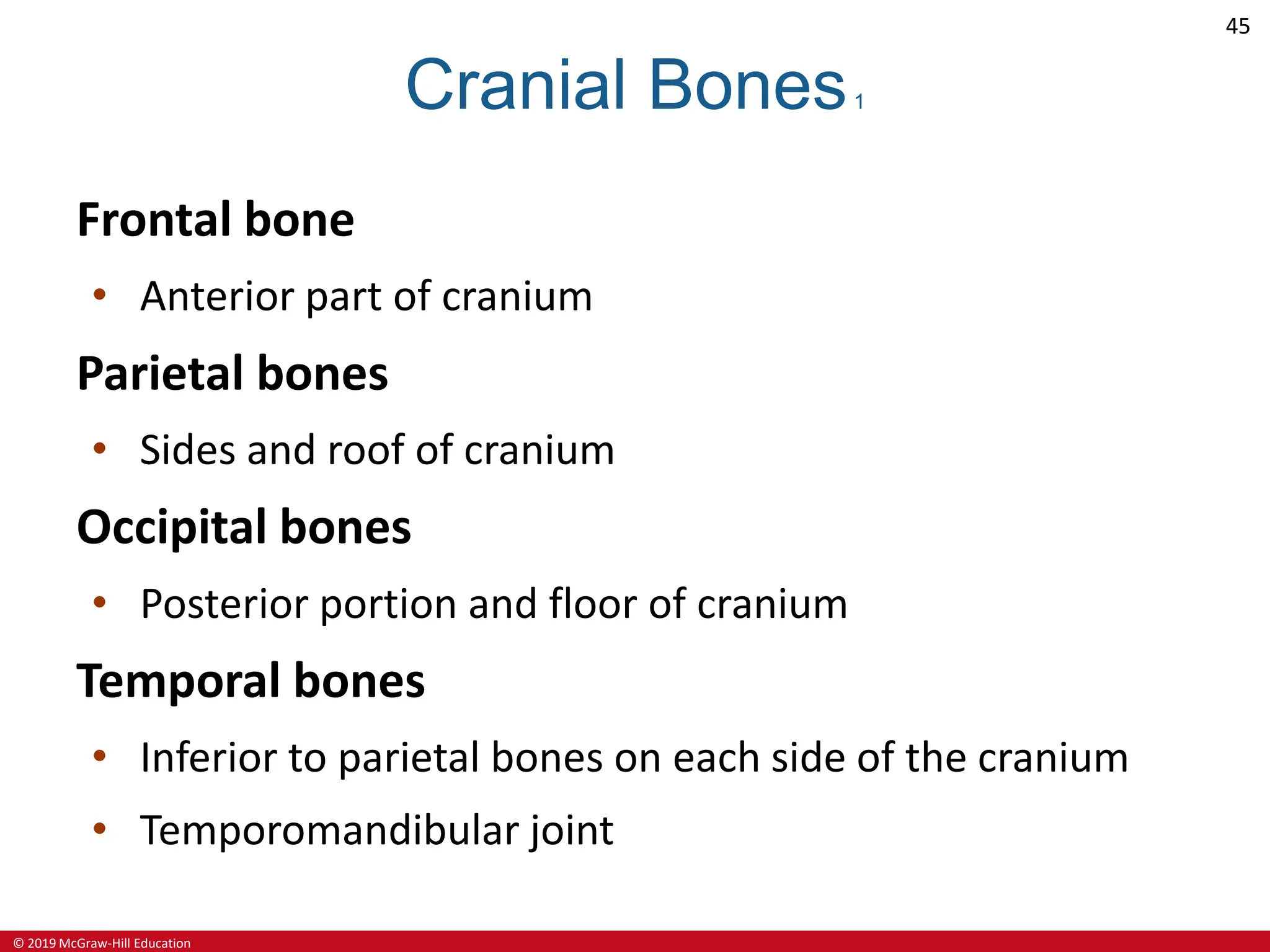 45

Cranial Bones 1

Frontal bone

• Anterior part of cranium

Parietal bones

• Sides and roof of cranium

Occipital bones

• Posterior portion and floor of cranium

Temporal bones

• Inferior to parietal bones on each side of the cranium

• Temporomandibular joint

© 2019 McGraw-Hill Education